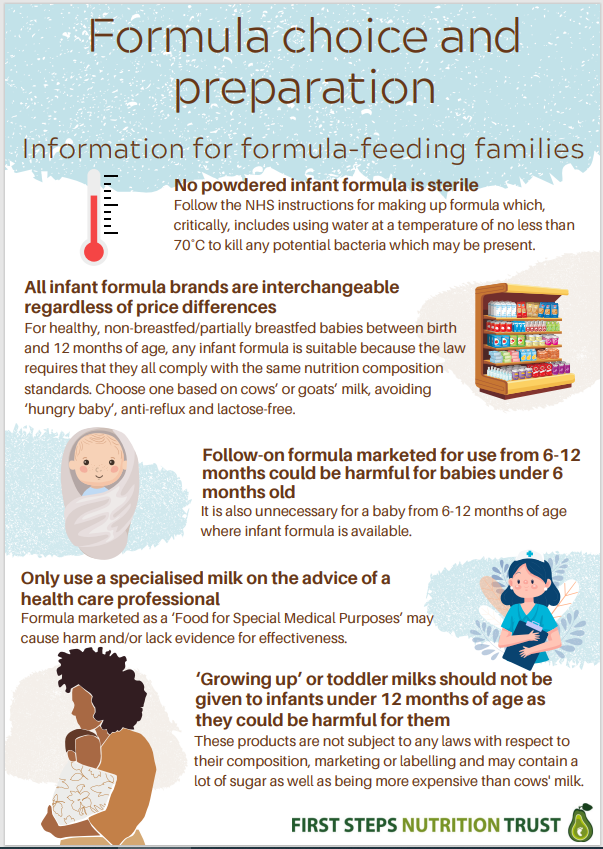 Formula choice and preparation

Information for formula-feeding families

**No powdered infant formula is sterile**
Follow the NHS instructions for making up formula which, critically, includes using water at a temperature of no less than 70°C to kill any potential bacteria which may be present.

**All infant formula brands are interchangeable regardless of price differences**
For healthy, non-breastfed/partially breastfed babies between birth and 12 months of age, any infant formula is suitable because the law requires that they all comply with the same nutrition composition standards. Choose one based on cows' or goats' milk, avoiding 'hungry baby', anti-reflux and lactose-free.

**Follow-on formula marketed for use from 6-12 months could be harmful for babies under 6 months old**
It is also unnecessary for a baby from 6-12 months of age where infant formula is available.

**Only use a specialised milk on the advice of a health care professional**
Formula marketed as a 'Food for Special Medical Purposes' may cause harm and/or lack evidence for effectiveness.

**'Growing up' or toddler milks should not be given to infants under 12 months of age as they could be harmful for them**
These products are not subject to any laws with respect to their composition, marketing or labelling and may contain a lot of sugar as well as being more expensive than cows' milk.

FIRST STEPS NUTRITION TRUST